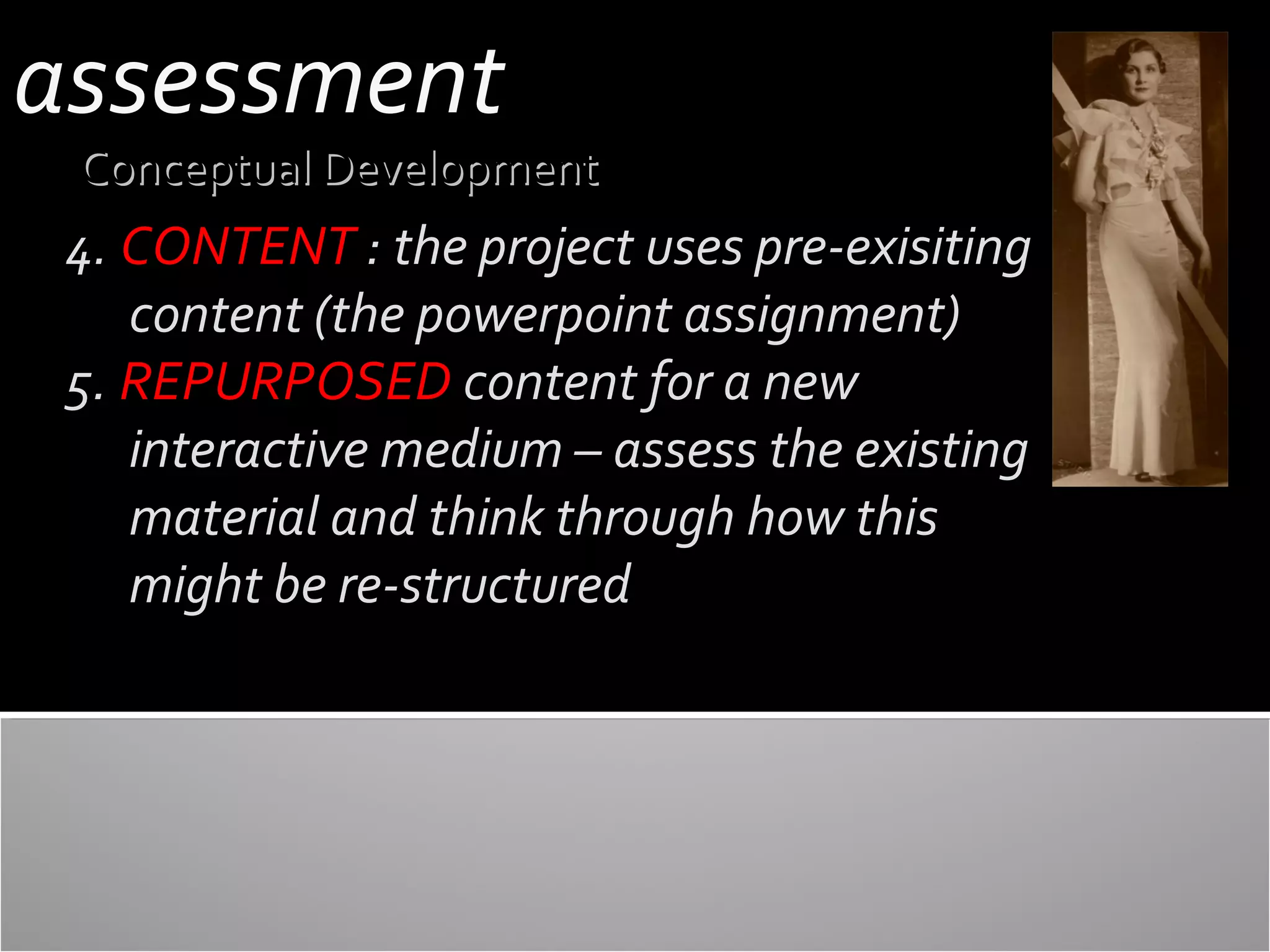 assessment

Conceptual Development

4. CONTENT : the project uses pre-exisiting content (the powerpoint assignment)

5. REPURPOSED content for a new interactive medium – assess the existing material and think through how this might be re-structured